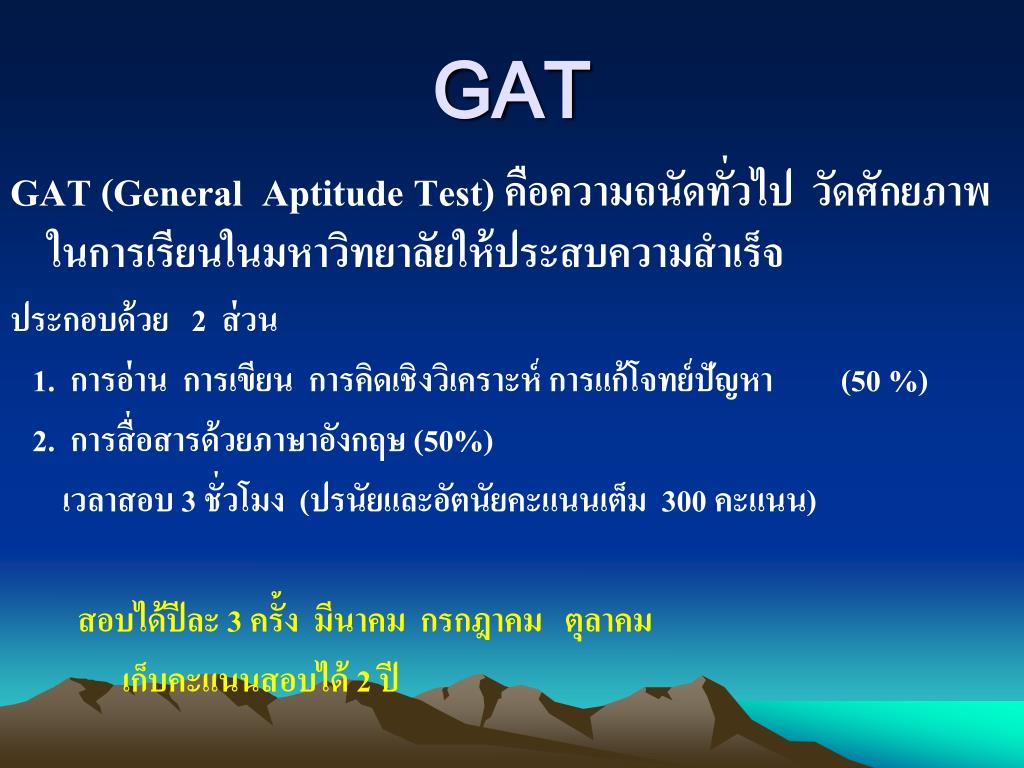 GAT

GAT (General Aptitude Test) คือความถนัดทั่วไป วัดศักยภาพในการเรียนในมหาวิทยาลัยให้ประสบความสำเร็จ

ประกอบด้วย 2 ส่วน

1. การอ่าน การเขียน การคิดเชิงวิเคราะห์ การแก้โจทย์ปัญหา (50 %)

2. การสื่อสารด้วยภาษาอังกฤษ (50%)

เวลาสอบ 3 ชั่วโมง (ปรนัยและอัตนัยคะแนนเต็ม 300 คะแนน)

สอบได้ปีละ 3 ครั้ง มีนาคม กรกฎาคม ตุลาคม

เก็บคะแนนสอบได้ 2 ปี